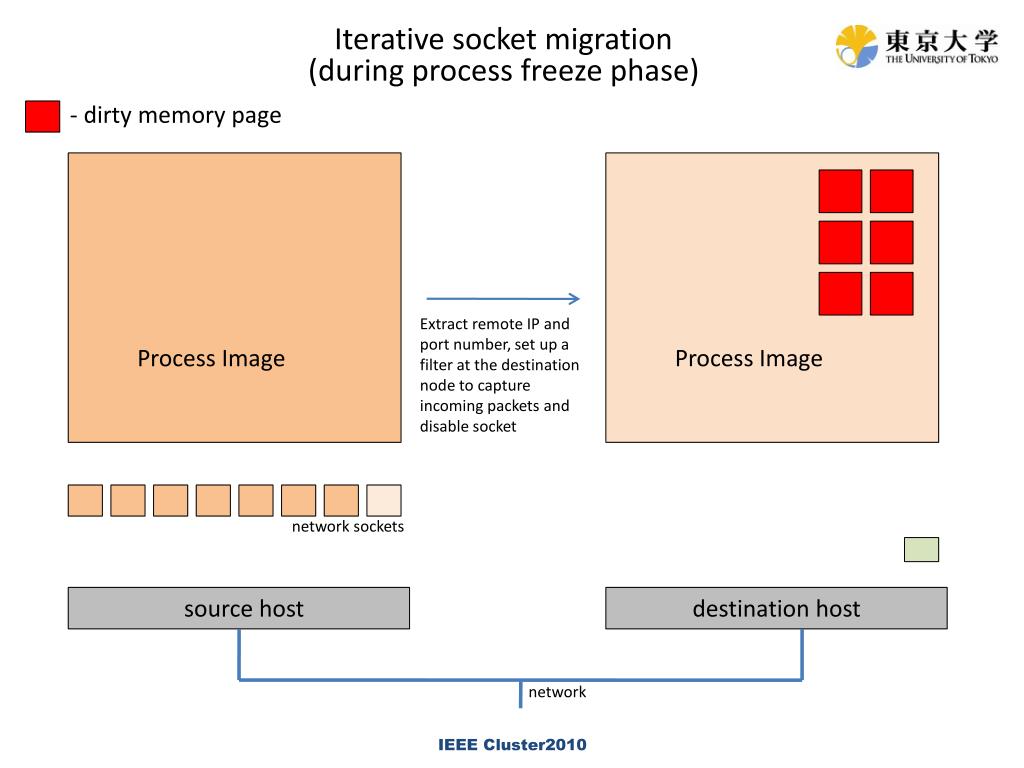 Iterative socket migration
(during process freeze phase)

東京大学
THE UNIVERSITY OF TOKYO

- dirty memory page

Process Image

Extract remote IP and port number, set up a filter at the destination node to capture incoming packets and disable socket

Process Image

network sockets

source host

destination host

network

IEEE Cluster2010